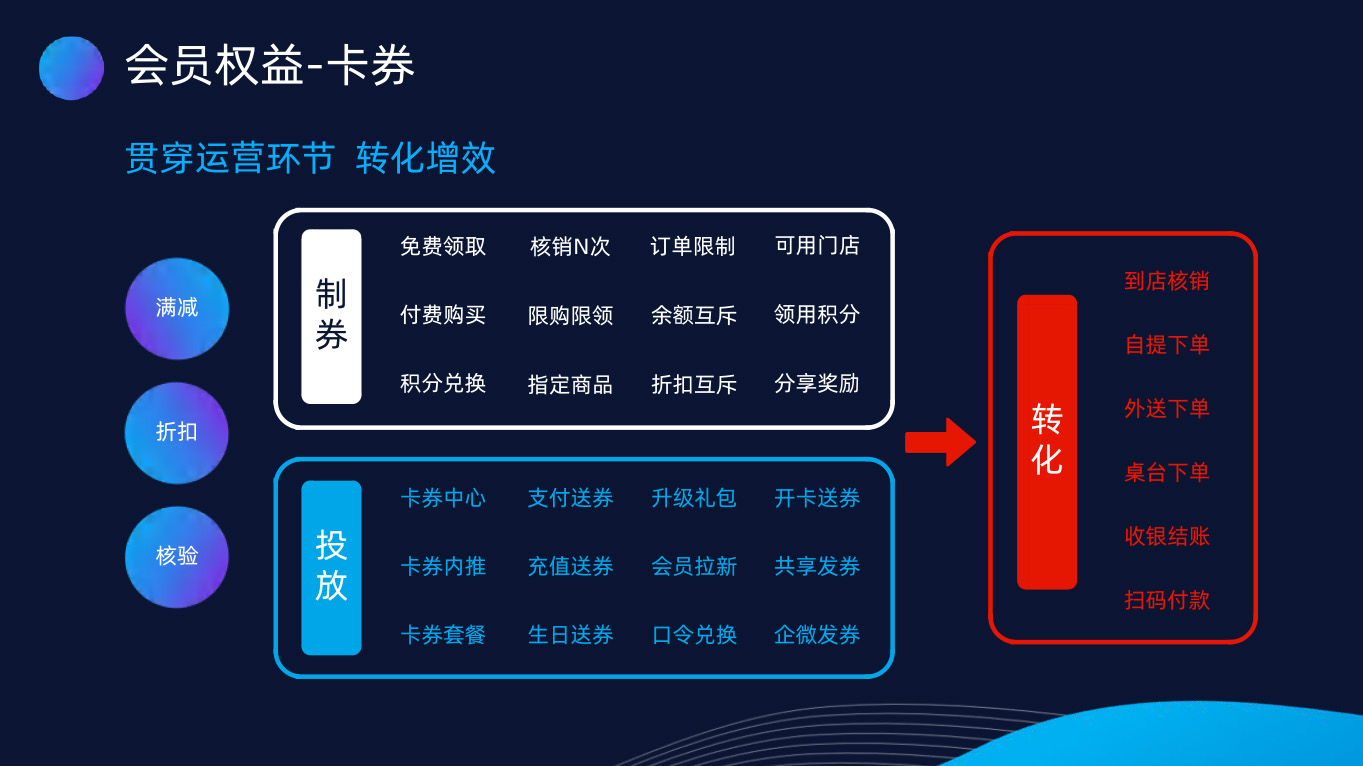 会员权益-卡券

贯穿运营环节 转化增效

满减

折扣

核验

制券

免费领取 核销N次 订单限制 可用门店

付费购买 限购限领 余额互斥 领用积分

积分兑换 指定商品 折扣互斥 分享奖励

投放

卡券中心 支付送券 升级礼包 开卡送券

卡券内推 充值送券 会员拉新 共享发券

卡券套餐 生日送券 口令兑换 企微发券

转化

到店核销

自提下单

外送下单

桌台下单

收银结账

扫码付款